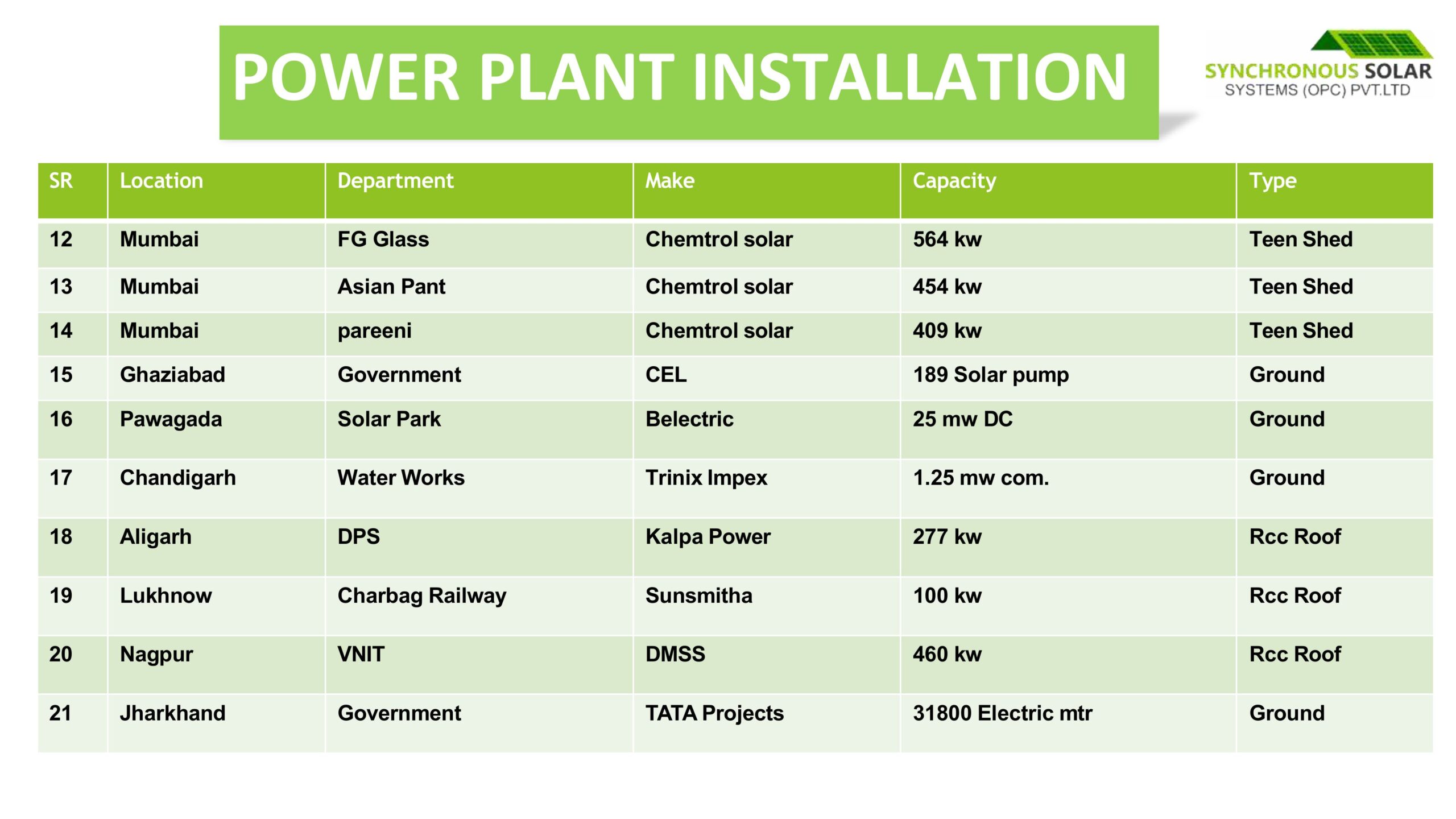 POWER PLANT INSTALLATION

SYNCHRONOUS SOLAR
SYSTEMS (OPC) PVT.LTD

| SR | Location | Department | Make | Capacity | Type |
|---|---|---|---|---|---|
| 12 | Mumbai | FG Glass | Chemtrol solar | 564 kw | Teen Shed |
| 13 | Mumbai | Asian Pant | Chemtrol solar | 454 kw | Teen Shed |
| 14 | Mumbai | pareeni | Chemtrol solar | 409 kw | Teen Shed |
| 15 | Ghaziabad | Government | CEL | 189 Solar pump | Ground |
| 16 | Pawagada | Solar Park | Belectric | 25 mw DC | Ground |
| 17 | Chandigarh | Water Works | Trinix Impex | 1.25 mw com. | Ground |
| 18 | Aligarh | DPS | Kalpa Power | 277 kw | Rcc Roof |
| 19 | Lukhnow | Charbag Railway | Sunsmitha | 100 kw | Rcc Roof |
| 20 | Nagpur | VNIT | DMSS | 460 kw | Rcc Roof |
| 21 | Jharkhand | Government | TATA Projects | 31800 Electric mtr | Ground |